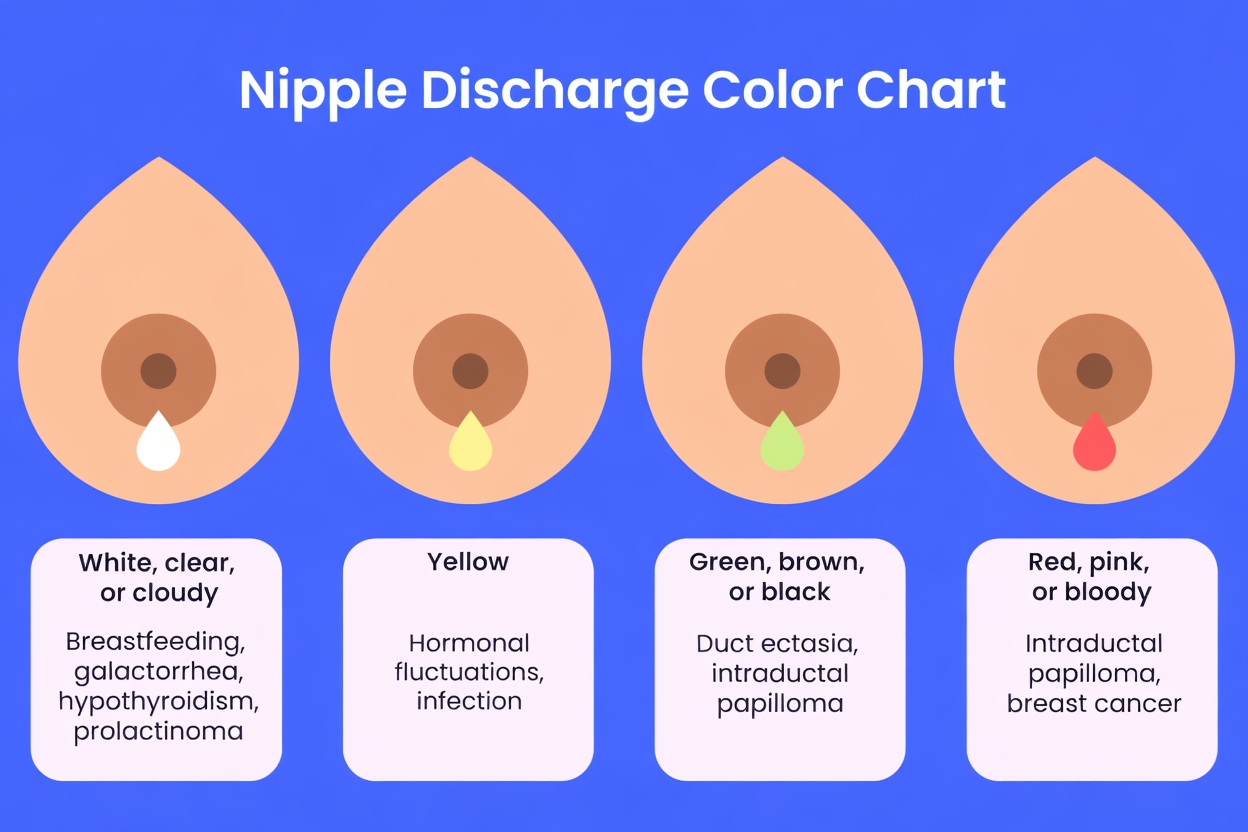 Nipple Discharge Color Chart

White, clear, or cloudy

Breastfeeding, galactorrhea, hypothyroidism, prolactinoma

Yellow

Hormonal fluctuations, infection

Green, brown, or black

Duct ectasia, intraductal papilloma

Red, pink, or bloody

Intraductal papilloma, breast cancer